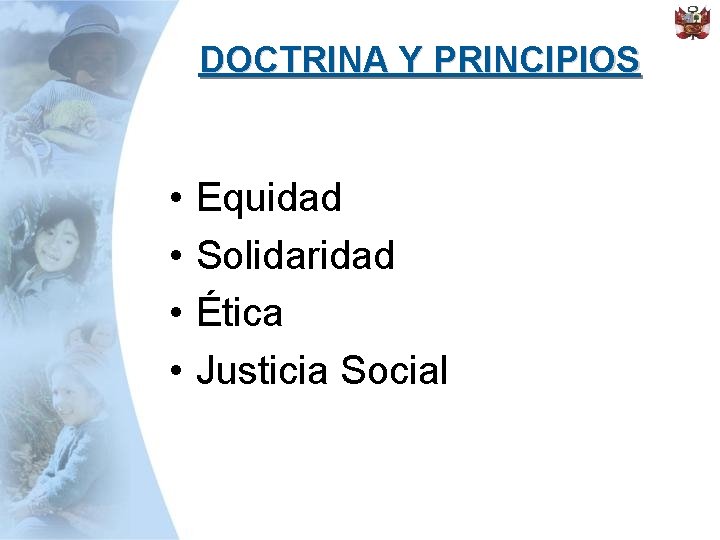 DOCTRINA Y PRINCIPIOS

• Equidad
• Solidaridad
• Ética
• Justicia Social